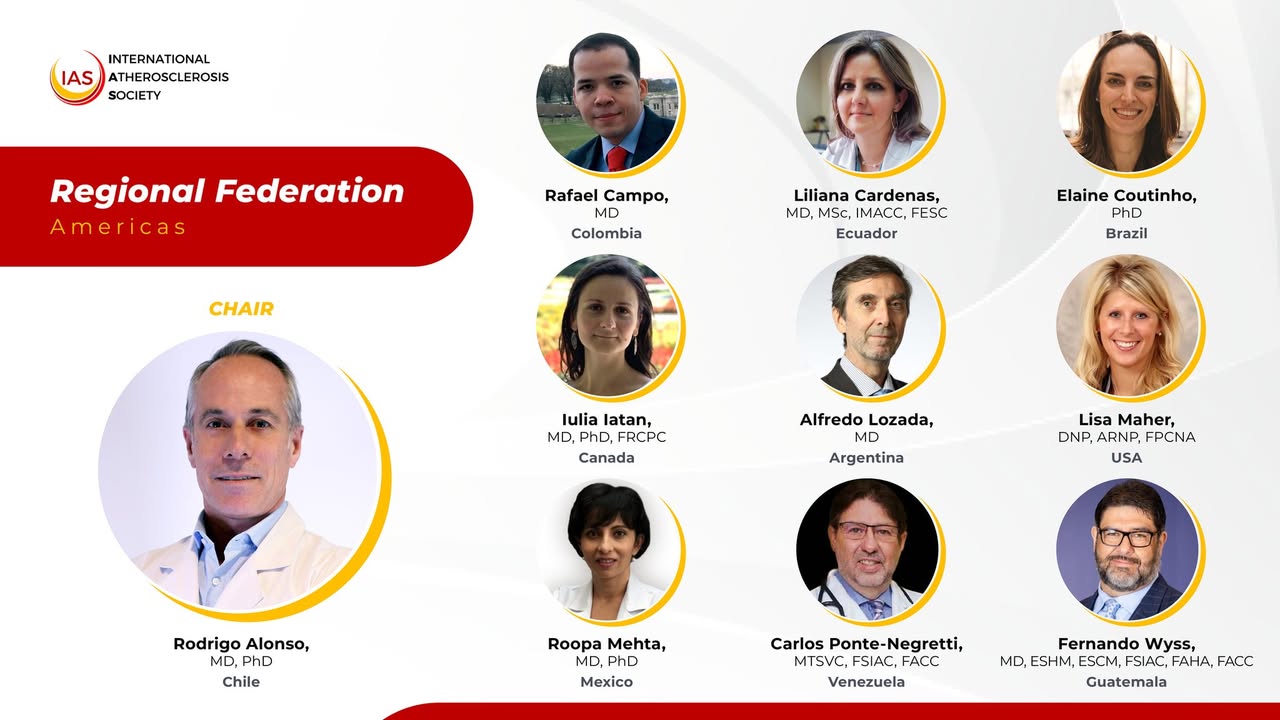 IAS INTERNATIONAL ATHEROSCLEROSIS SOCIETY

Regional Federation
Americas

CHAIR

Rodrigo Alonso,
MD, PhD
Chile

Rafael Campo,
MD
Colombia

Liliana Cardenas,
MD, MSc, IMACC, FESC
Ecuador

Elaine Coutinho,
PhD
Brazil

Iulia Iatan,
MD, PhD, FRCPC
Canada

Alfredo Lozada,
MD
Argentina

Lisa Maher,
DNP, ARNP, FPCNA
USA

Roopa Mehta,
MD, PhD
Mexico

Carlos Ponte-Negretti,
MTSVC, FSIAC, FACC
Venezuela

Fernando Wyss,
MD, ESHM, ESCM, FSIAC, FAHA, FACC
Guatemala